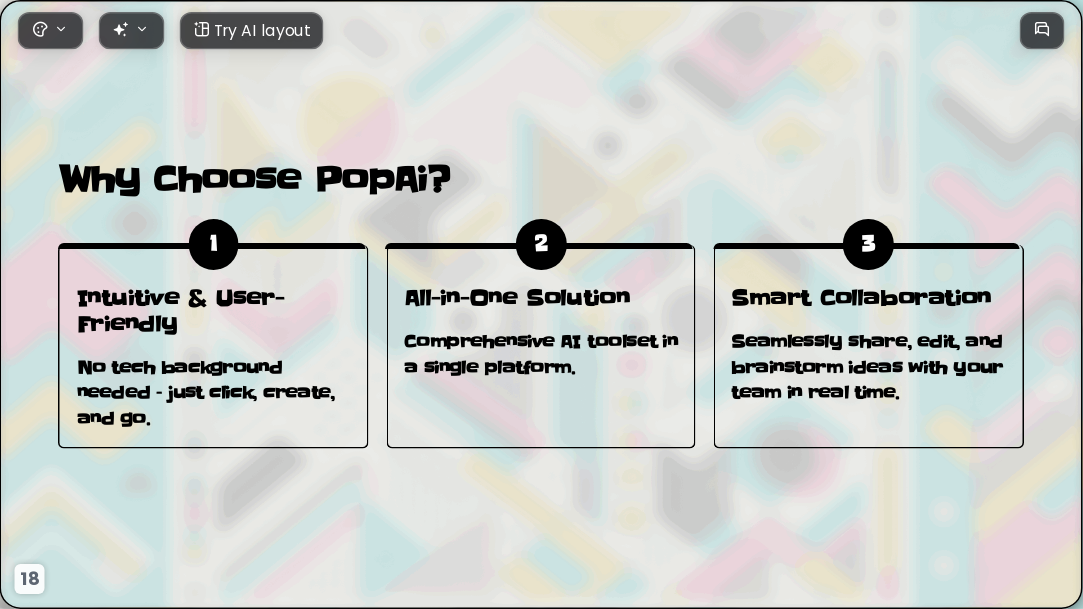 Try AI layout

Why Choose PopAi?

1

Intuitive & User-Friendly

No tech background needed - just click, create, and go.

2

All-in-One Solution

Comprehensive AI toolset in a single platform.

3

Smart Collaboration

Seamlessly share, edit, and brainstorm ideas with your team in real time.

18